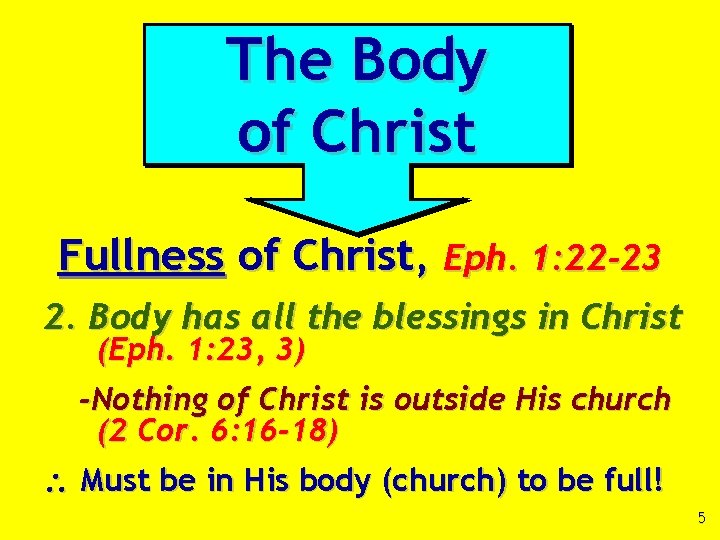 The Body of Christ

Fullness of Christ, Eph. 1:22-23

2. Body has all the blessings in Christ (Eph. 1:23, 3)

-Nothing of Christ is outside His church (2 Cor. 6:16-18)

$\therefore$ Must be in His body (church) to be full!

5